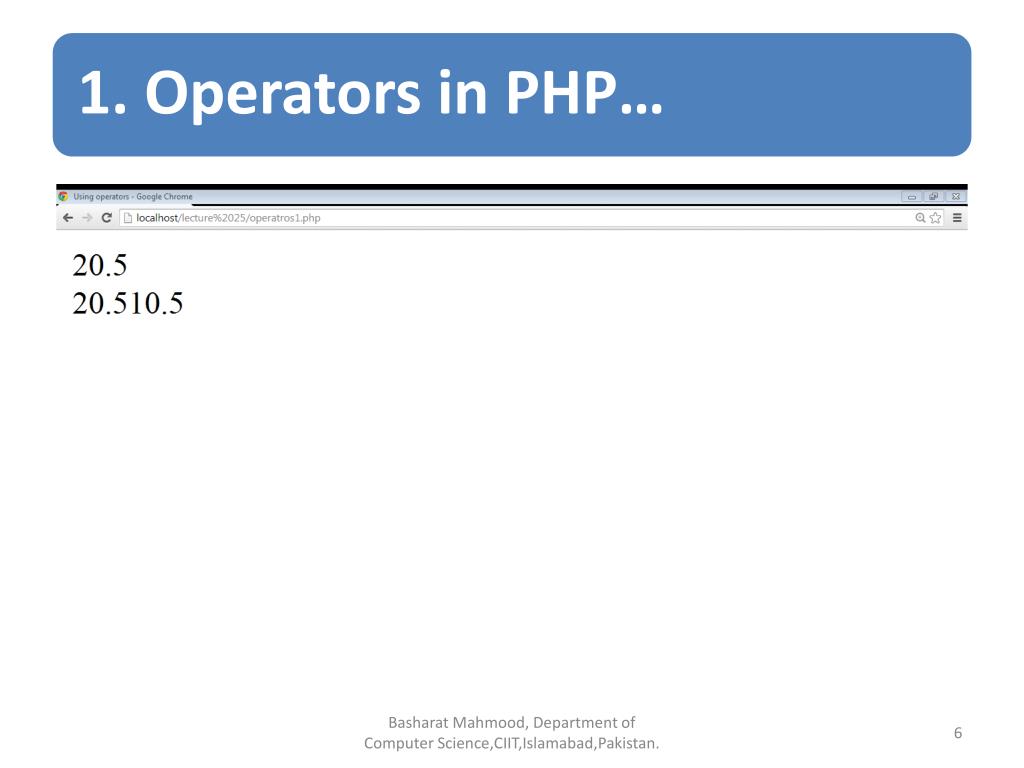 1. Operators in PHP…

Using operators - Google Chrome

localhost/lecture%2025/operatros1.php

20.5
20.510.5

Basharat Mahmood, Department of Computer Science,CIIT,Islamabad,Pakistan.

6